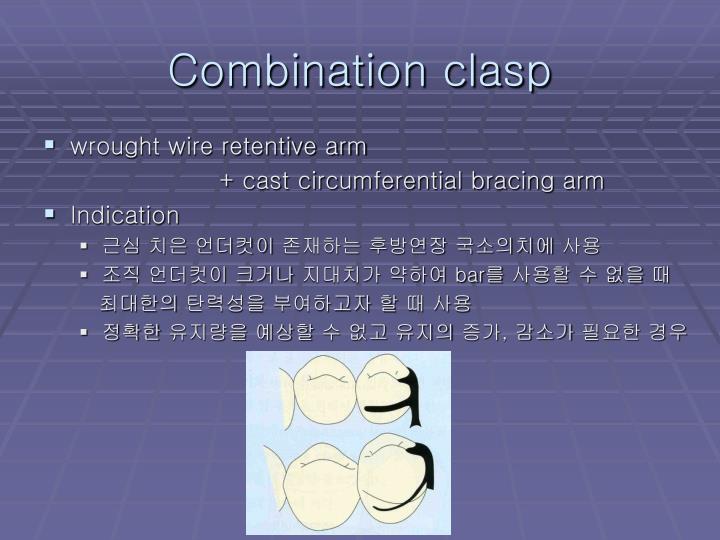 Combination clasp

▪ wrought wire retentive arm
+ cast circumferential bracing arm

▪ Indication

▪ 근심 치은 언더컷이 존재하는 후방연장 국소의치에 사용

▪ 조직 언더컷이 크거나 지대치가 약하여 bar를 사용할 수 없을 때 최대한의 탄력성을 부여하고자 할 때 사용

▪ 정확한 유지량을 예상할 수 없고 유지의 증가, 감소가 필요한 경우